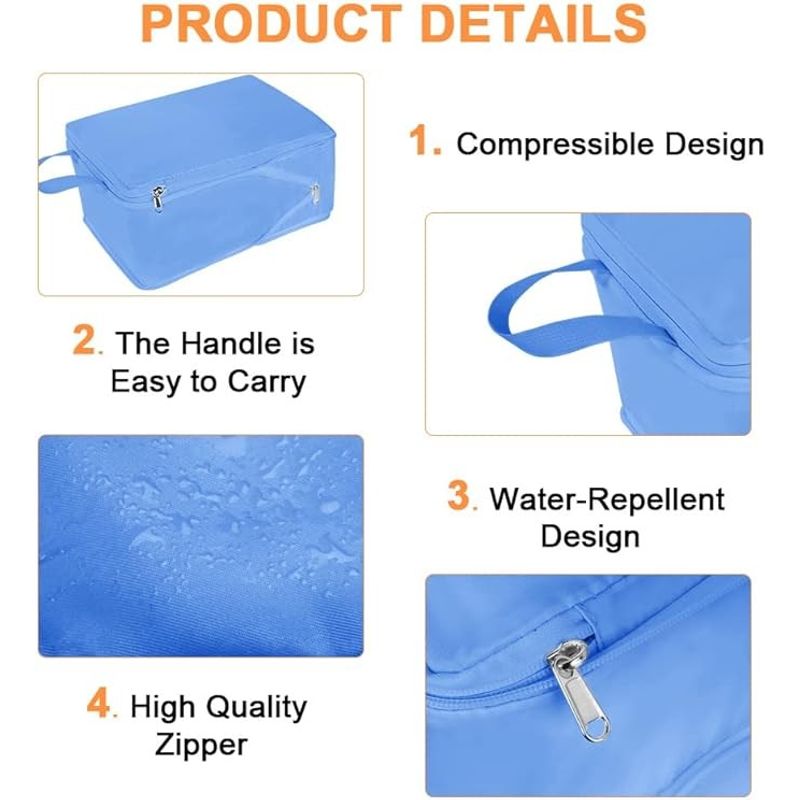 PRODUCT DETAILS

1. Compressible Design

2. The Handle is Easy to Carry

3. Water-Repellent Design

4. High Quality Zipper